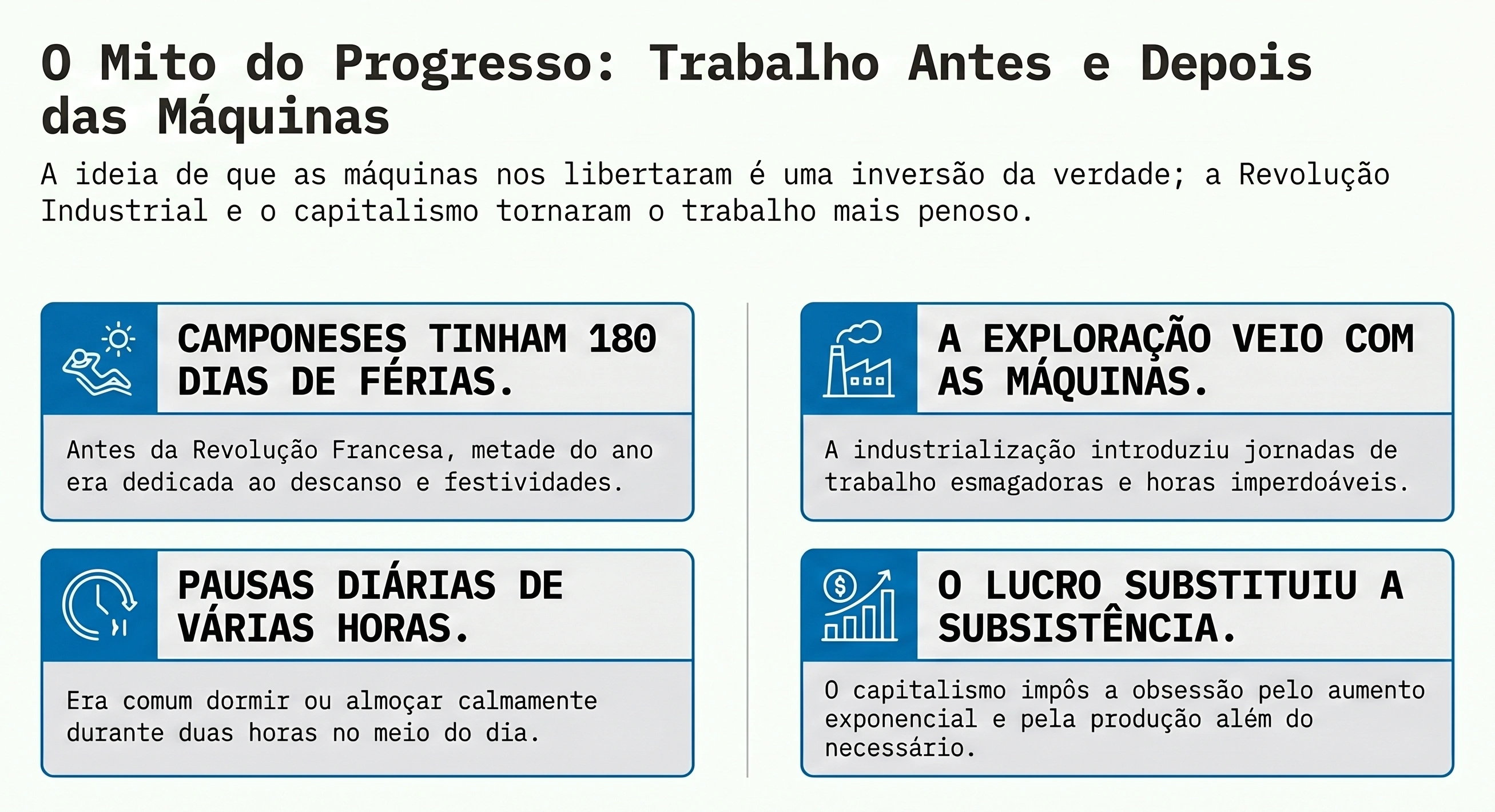 O Mito do Progresso: Trabalho Antes e Depois das Máquinas

A ideia de que as máquinas nos libertaram é uma inversão da verdade; a Revolução Industrial e o capitalismo tornaram o trabalho mais penoso.

CAMPONESES TINHAM 180 DIAS DE FÉRIAS.

Antes da Revolução Francesa, metade do ano era dedicada ao descanso e festividades.

PAUSAS DIÁRIAS DE VÁRIAS HORAS.

Era comum dormir ou almoçar calmamente durante duas horas no meio do dia.

A EXPLORAÇÃO VEIO COM AS MÁQUINAS.

A industrialização introduziu jornadas de trabalho esmagadoras e horas imperdoáveis.

O LUCRO SUBSTITUIU A SUBSISTÊNCIA.

O capitalismo impôs a obsessão pelo aumento exponencial e pela produção além do necessário.